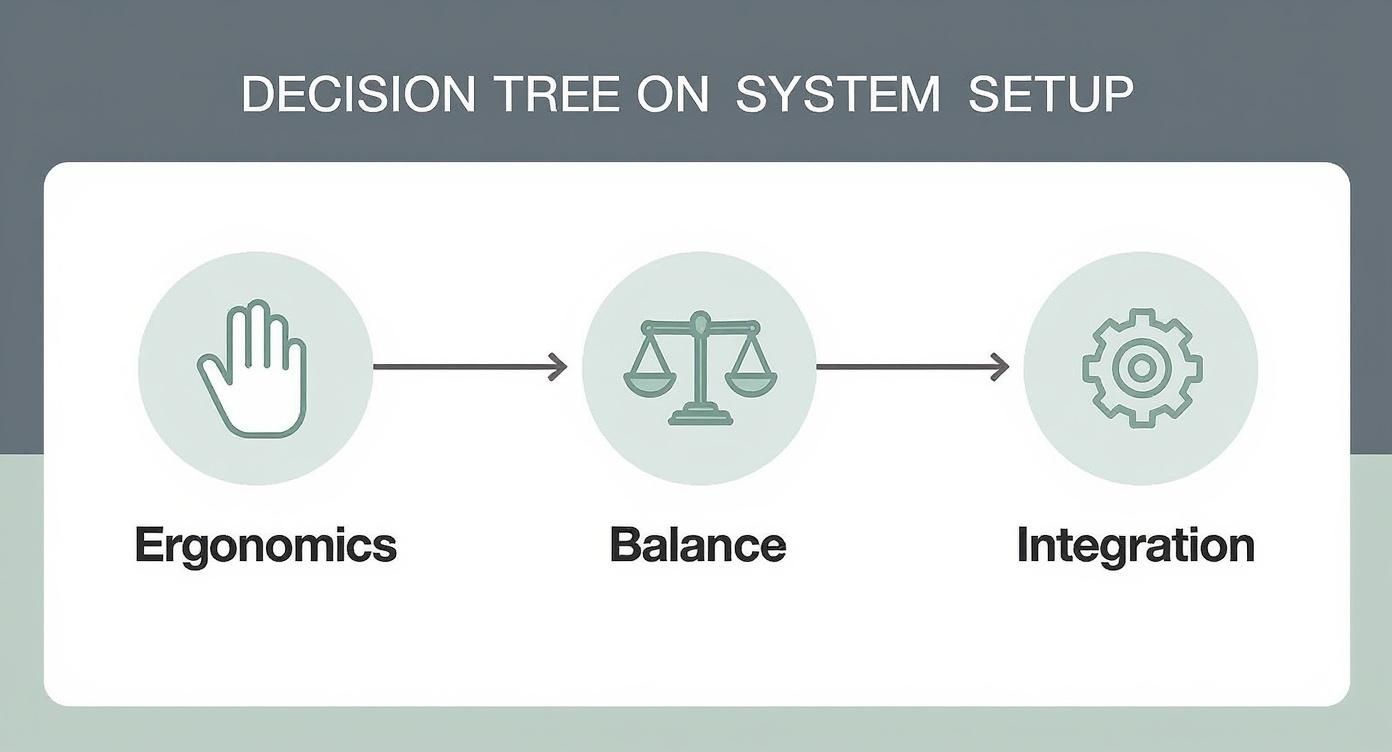 DECISION TREE ON SYSTEM SETUP

Ergonomics

Balance

Integration